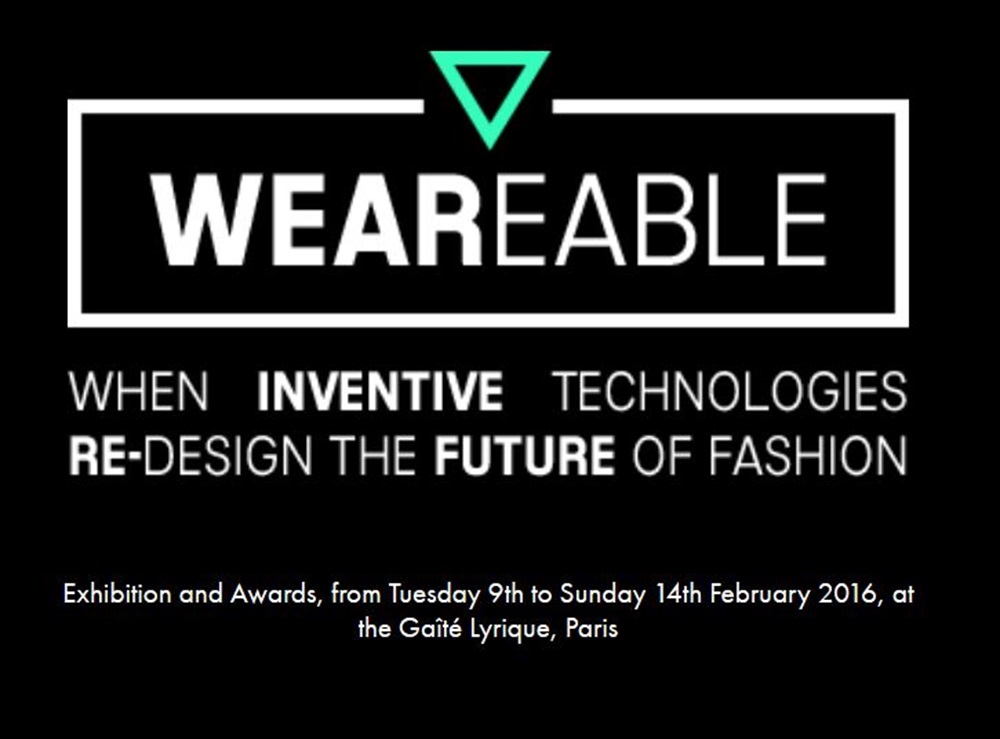 WEAREABLE

WHEN INVENTIVE TECHNOLOGIES RE-DESIGN THE FUTURE OF FASHION

Exhibition and Awards, from Tuesday 9th to Sunday 14th February 2016, at the Gaîté Lyrique, Paris